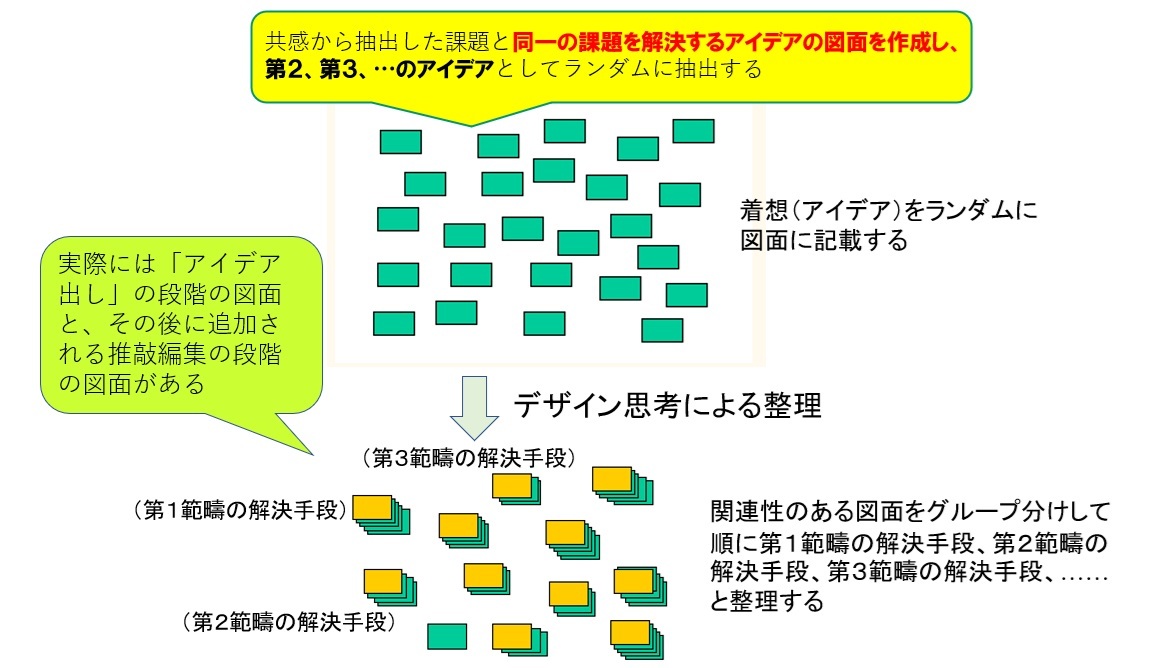 共感から抽出した課題と同一の課題を解決するアイデアの図面を作成し、第2、第3、…のアイデアとしてランダムに抽出する

着想（アイデア）をランダムに図面に記載する

実際には「アイデア出し」の段階の図面と、その後に追加される推敲編集の段階の図面がある

デザイン思考による整理

（第3範疇の解決手段）

（第1範疇の解決手段）

（第2範疇の解決手段）

関連性のある図面をグループ分けして順に第1範疇の解決手段、第2範疇の解決手段、第3範疇の解決手段、……と整理する